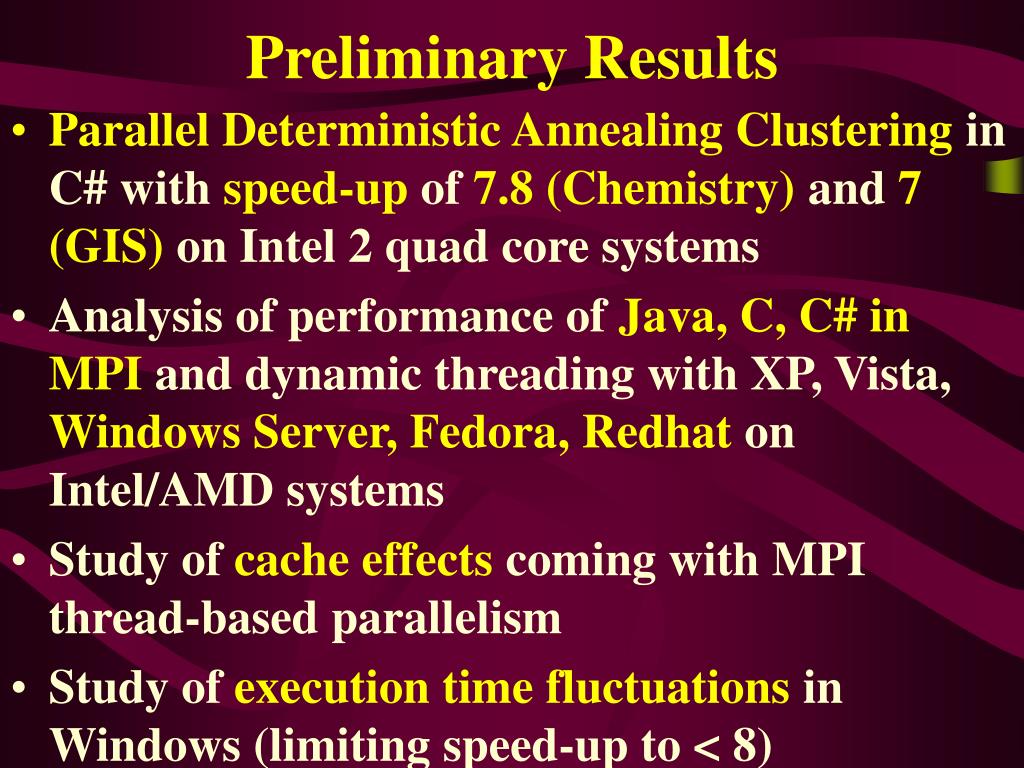 Preliminary Results

• Parallel Deterministic Annealing Clustering in C# with speed-up of 7.8 (Chemistry) and 7 (GIS) on Intel 2 quad core systems

• Analysis of performance of Java, C, C# in MPI and dynamic threading with XP, Vista, Windows Server, Fedora, Redhat on Intel/AMD systems

• Study of cache effects coming with MPI thread-based parallelism

• Study of execution time fluctuations in Windows (limiting speed-up to < 8)